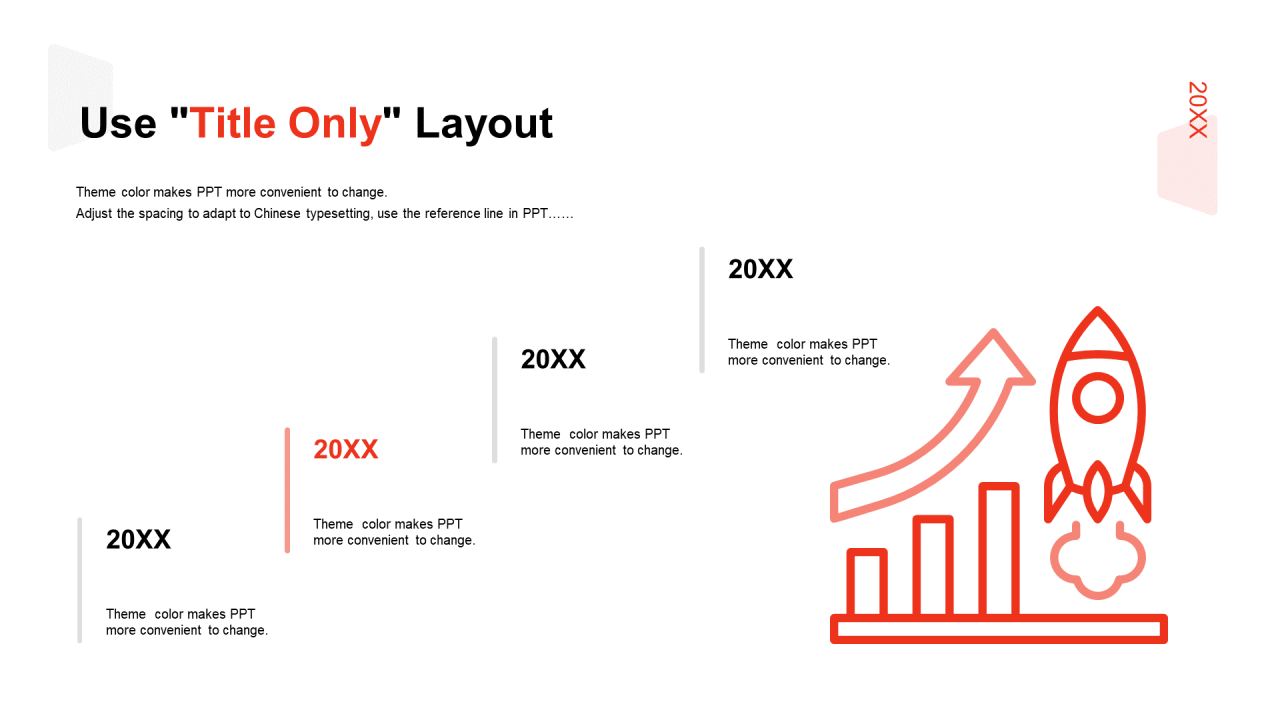 Use "Title Only" Layout

20XX

Theme color makes PPT more convenient to change.
Adjust the spacing to adapt to Chinese typesetting, use the reference line in PPT……

20XX

Theme color makes PPT more convenient to change.

20XX

Theme color makes PPT more convenient to change.

20XX

Theme color makes PPT more convenient to change.

20XX

Theme color makes PPT more convenient to change.